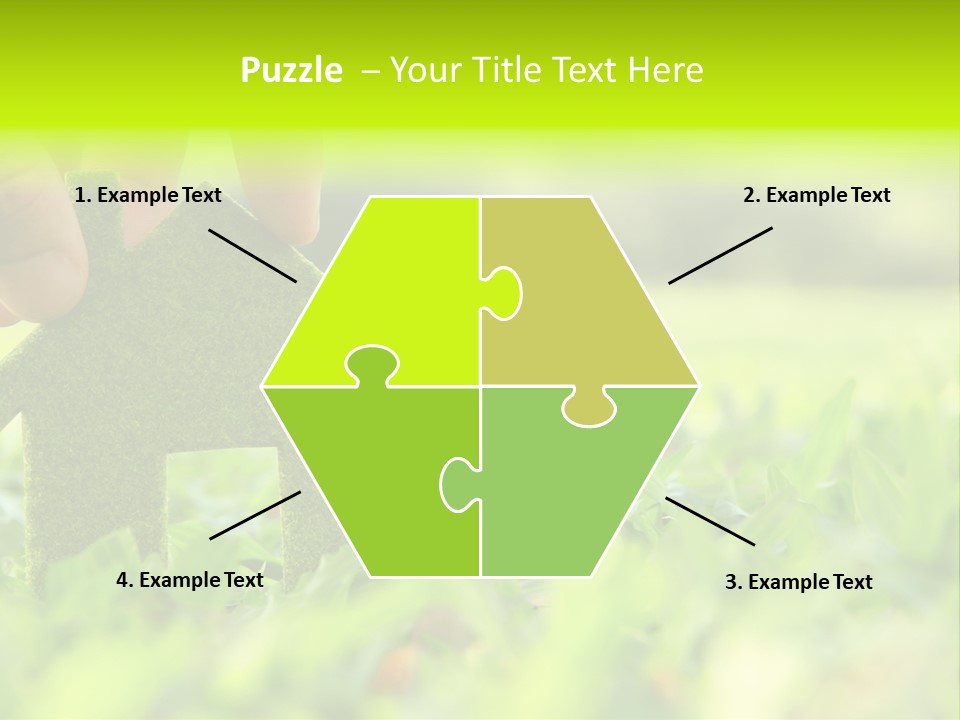 Puzzle – Your Title Text Here

1. Example Text

2. Example Text

4. Example Text

3. Example Text